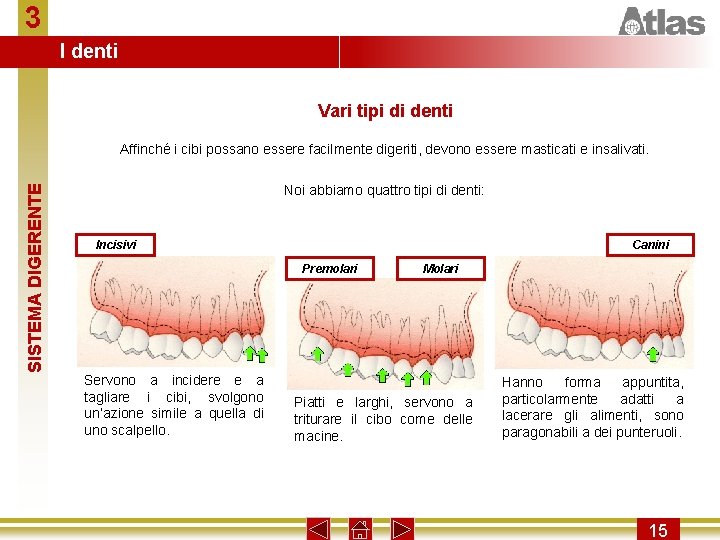 3

Atlas

I denti

SISTEMA DIGERENTE

Vari tipi di denti

Affinché i cibi possano essere facilmente digeriti, devono essere masticati e insalivati.

Noi abbiamo quattro tipi di denti:

Incisivi

Servono a incidere e a tagliare i cibi, svolgono un'azione simile a quella di uno scalpello.

Premolari

Molari

Piatti e larghi, servono a triturare il cibo come delle macine.

Canini

Hanno forma appuntita, particolarmente adatti a lacerare gli alimenti, sono paragonabili a dei punteruoli.

15